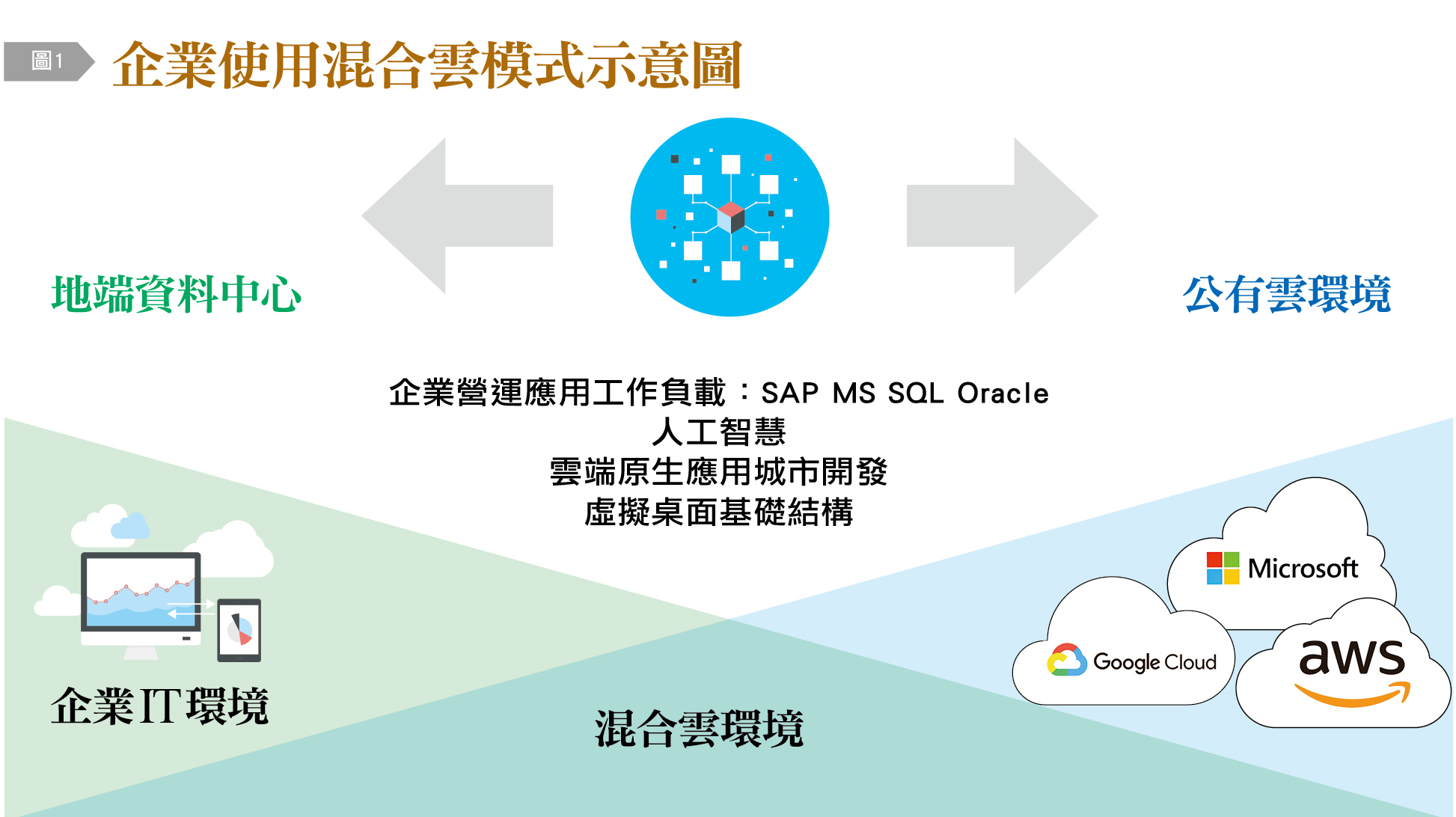 圖1 企業使用混合雲模式示意圖

地端資料中心

公有雲環境

企業營運應用工作負載：SAP MS SQL Oracle
人工智慧
雲端原生應用城市開發
虛擬桌面基礎結構

企業IT環境

混合雲環境

Microsoft

Google Cloud

aws